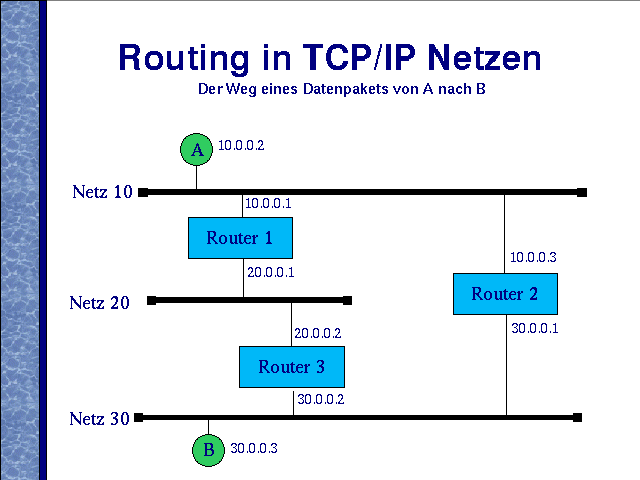 Routing in TCP/IP Netzen

Der Weg eines Datenpakets von A nach B

A 10.0.0.2

Netz 10

10.0.0.1

Router 1

20.0.0.1

10.0.0.3

Router 2

30.0.0.1

Netz 20

20.0.0.2

Router 3

30.0.0.2

Netz 30

B 30.0.0.3